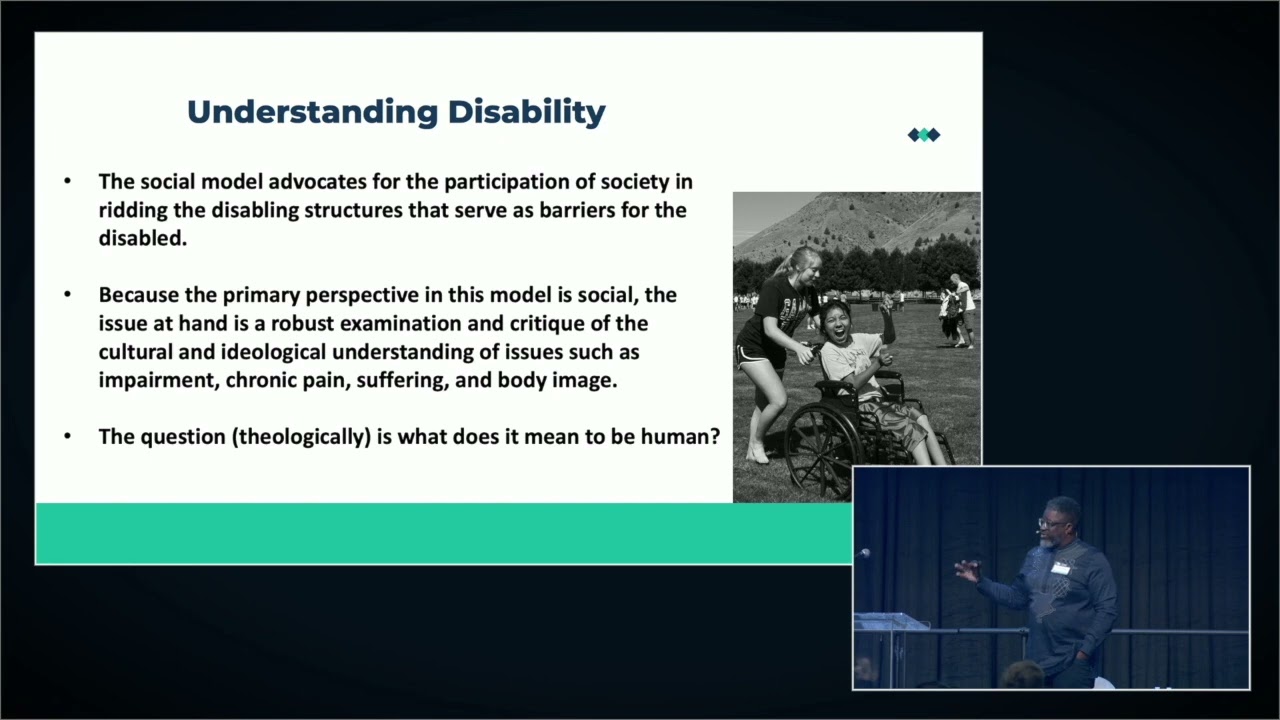 Understanding Disability

• The social model advocates for the participation of society in ridding the disabling structures that serve as barriers for the disabled.

• Because the primary perspective in this model is social, the issue at hand is a robust examination and critique of the cultural and ideological understanding of issues such as impairment, chronic pain, suffering, and body image.

• The question (theologically) is what does it mean to be human?